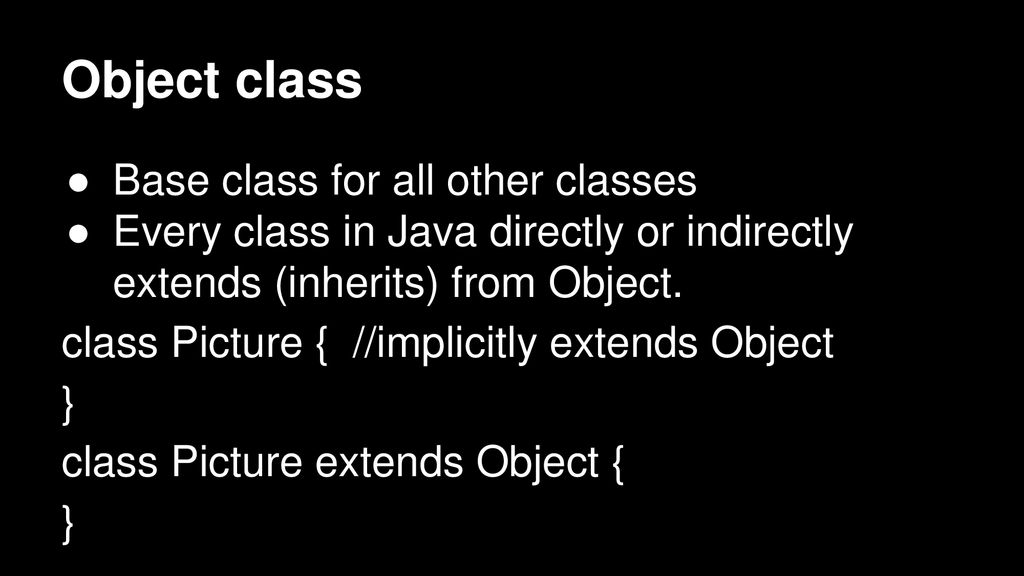 Object class

● Base class for all other classes
● Every class in Java directly or indirectly extends (inherits) from Object.

class Picture { //implicitly extends Object
}
class Picture extends Object {
}